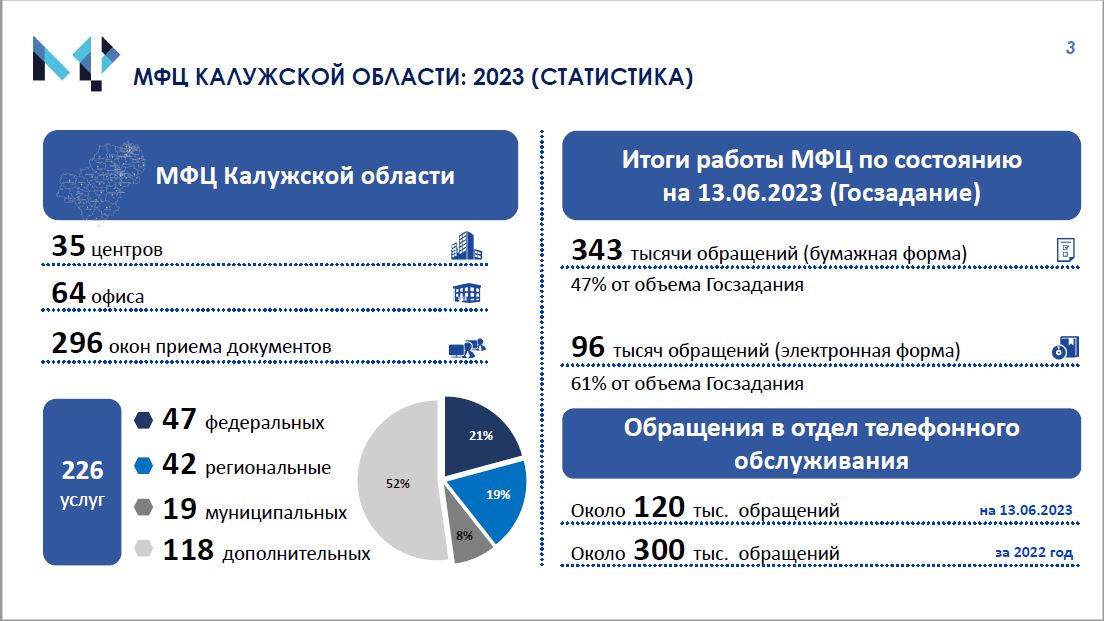 МФЦ КАЛУЖСКОЙ ОБЛАСТИ: 2023 (СТАТИСТИКА)

3

МФЦ Калужской области

35 центров

64 офиса

296 окон приема документов

226 услуг

47 федеральных

42 региональные

19 муниципальных

118 дополнительных

21%

19%

8%

52%

Итоги работы МФЦ по состоянию на 13.06.2023 (Госзадание)

343 тысячи обращений (бумажная форма)
47% от объема Госзадания

96 тысяч обращений (электронная форма)
61% от объема Госзадания

Обращения в отдел телефонного обслуживания

Около 120 тыс. обращений на 13.06.2023

Около 300 тыс. обращений за 2022 год